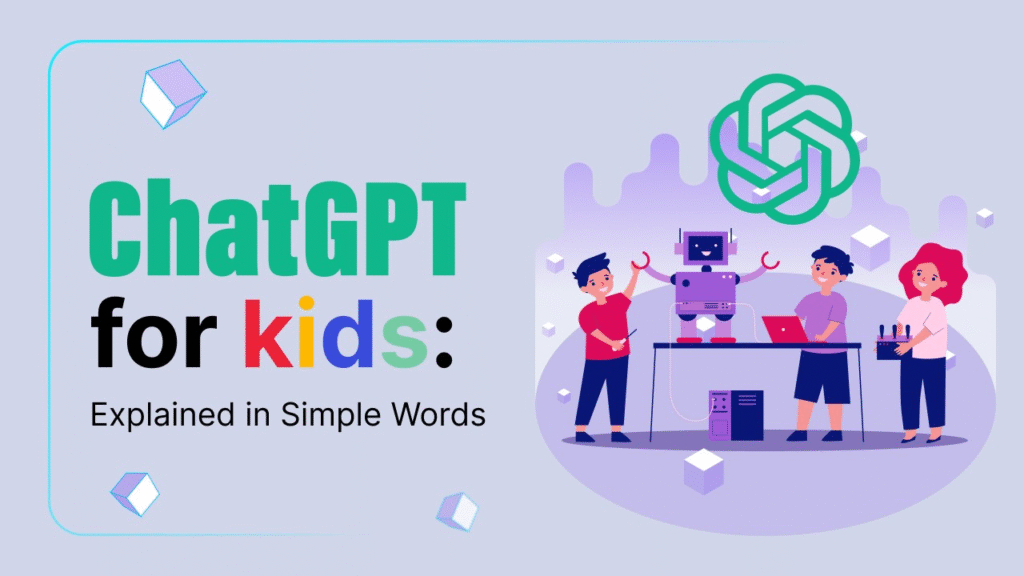 ChatGPT for kids:

Explained in Simple Words